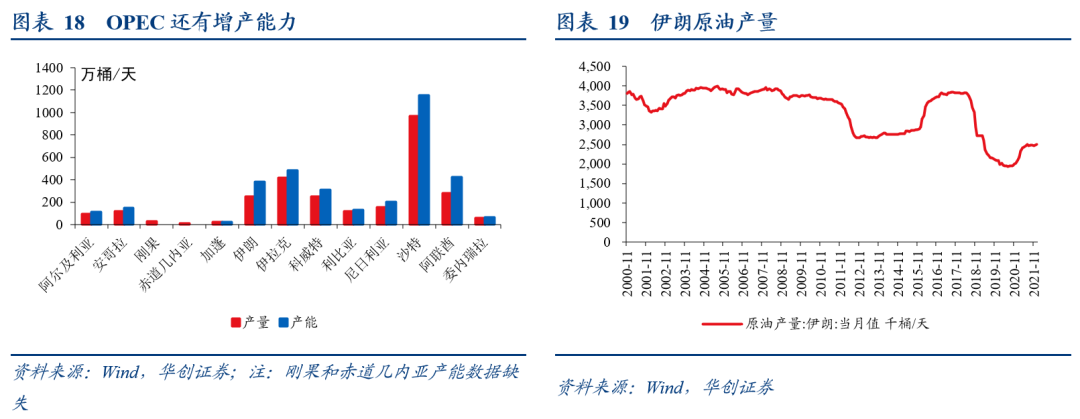 图表 18 OPEC 还有增产能力

万桶/天

1400
1200
1000
800
600
400
200
0

阿尔及利亚
安哥拉
刚果
赤道几内亚
加蓬
伊朗
伊拉克
科威特
利比亚
尼日利亚
沙特
阿联酋
委内瑞拉

产量 产能

资料来源：Wind，华创证券；注：刚果和赤道几内亚产能数据缺失

图表 19 伊朗原油产量

4,500
4,000
3,500
3,000
2,500
2,000
1,500
1,000
500
0

2000-11
2001-11
2002-11
2003-11
2004-11
2005-11
2006-11
2007-11
2008-11
2009-11
2010-11
2011-11
2012-11
2013-11
2014-11
2015-11
2016-11
2017-11
2018-11
2019-11
2020-11
2021-11

原油产量:伊朗:当月值 千桶/天

资料来源：Wind，华创证券